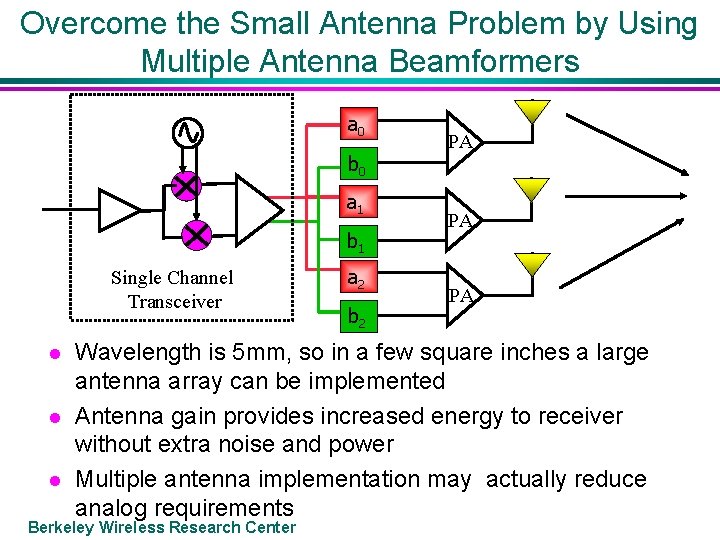 Overcome the Small Antenna Problem by Using Multiple Antenna Beamformers

Single Channel Transceiver

$a_0$

$b_0$

$a_1$

$b_1$

$a_2$

$b_2$

PA

PA

PA

• Wavelength is 5mm, so in a few square inches a large antenna array can be implemented

• Antenna gain provides increased energy to receiver without extra noise and power

• Multiple antenna implementation may  actually reduce analog requirements

Berkeley Wireless Research Center